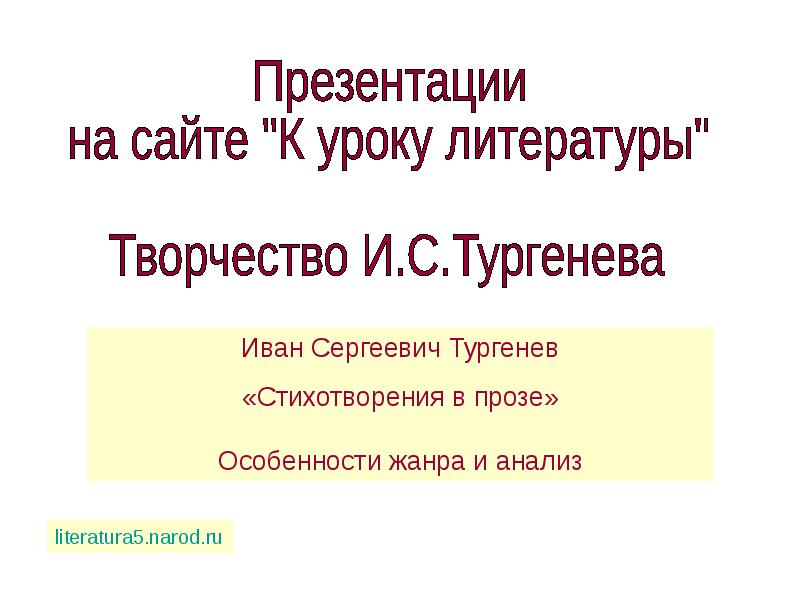 Презентации
на сайте "К уроку литературы"

Творчество И.С.Тургенева

Иван Сергеевич Тургенев

«Стихотворения в прозе»

Особенности жанра и анализ

literatura5.narod.ru